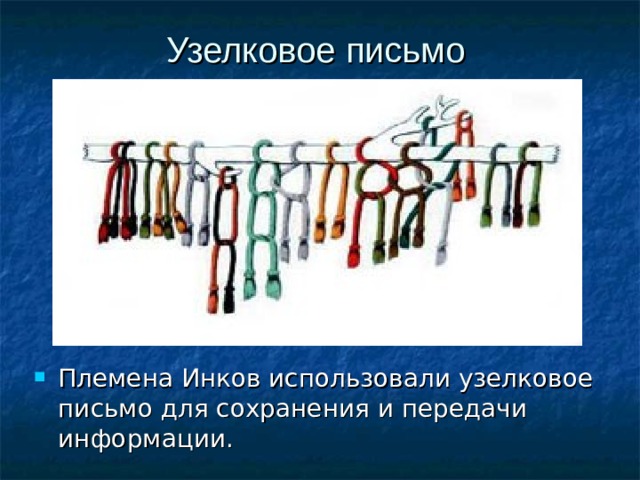 Узелковое письмо

Племена Инков использовали узелковое письмо для сохранения и передачи информации.